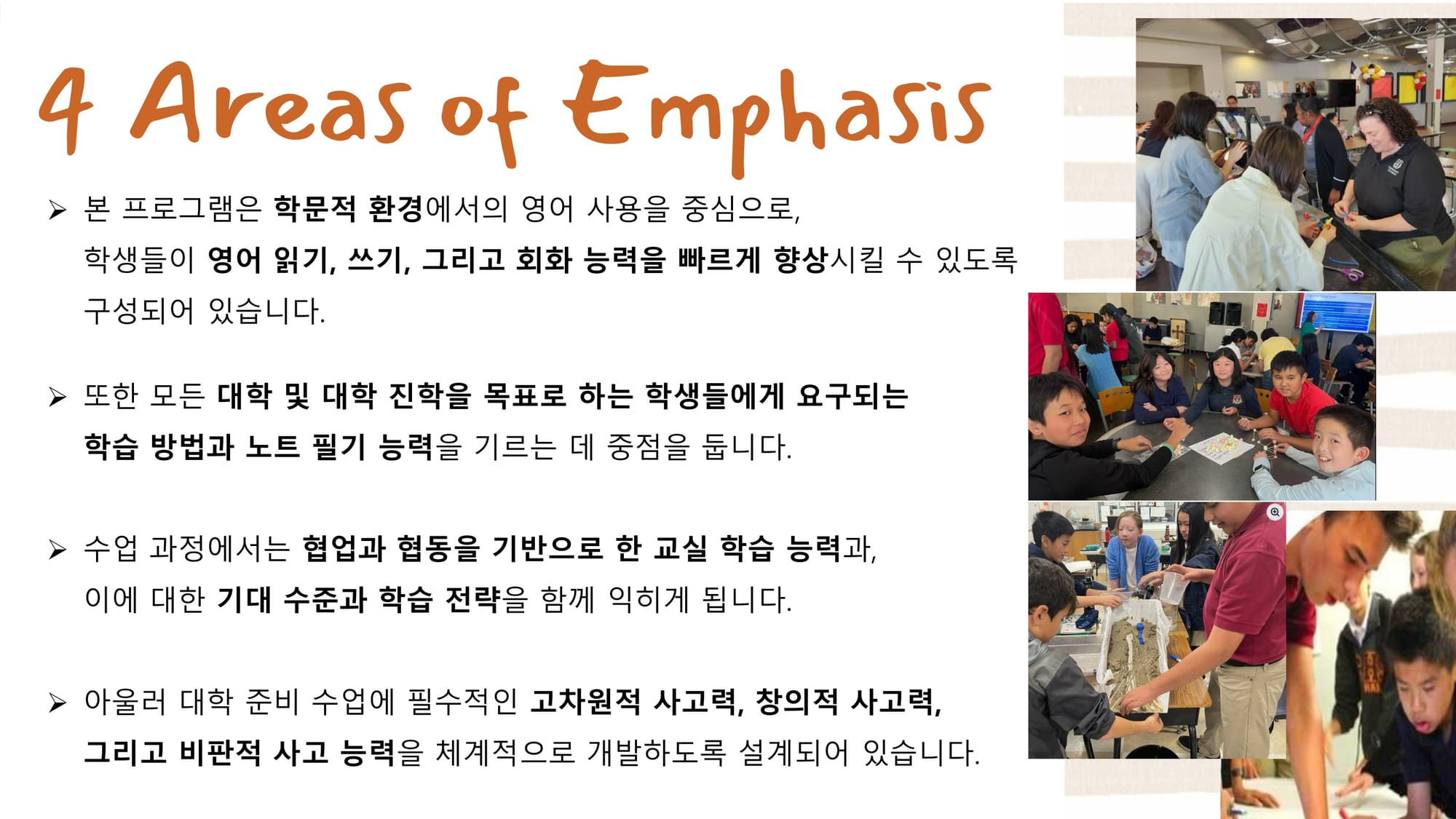 4 Areas of Emphasis

➢ 본 프로그램은 학문적 환경에서의 영어 사용을 중심으로, 학생들이 영어 읽기, 쓰기, 그리고 회화 능력을 빠르게 향상시킬 수 있도록 구성되어 있습니다.

➢ 또한 모든 대학 및 대학 진학을 목표로 하는 학생들에게 요구되는 학습 방법과 노트 필기 능력을 기르는 데 중점을 둡니다.

➢ 수업 과정에서는 협업과 협동을 기반으로 한 교실 학습 능력과, 이에 대한 기대 수준과 학습 전략을 함께 익히게 됩니다.

➢ 아울러 대학 준비 수업에 필수적인 고차원적 사고력, 창의적 사고력, 그리고 비판적 사고 능력을 체계적으로 개발하도록 설계되어 있습니다.